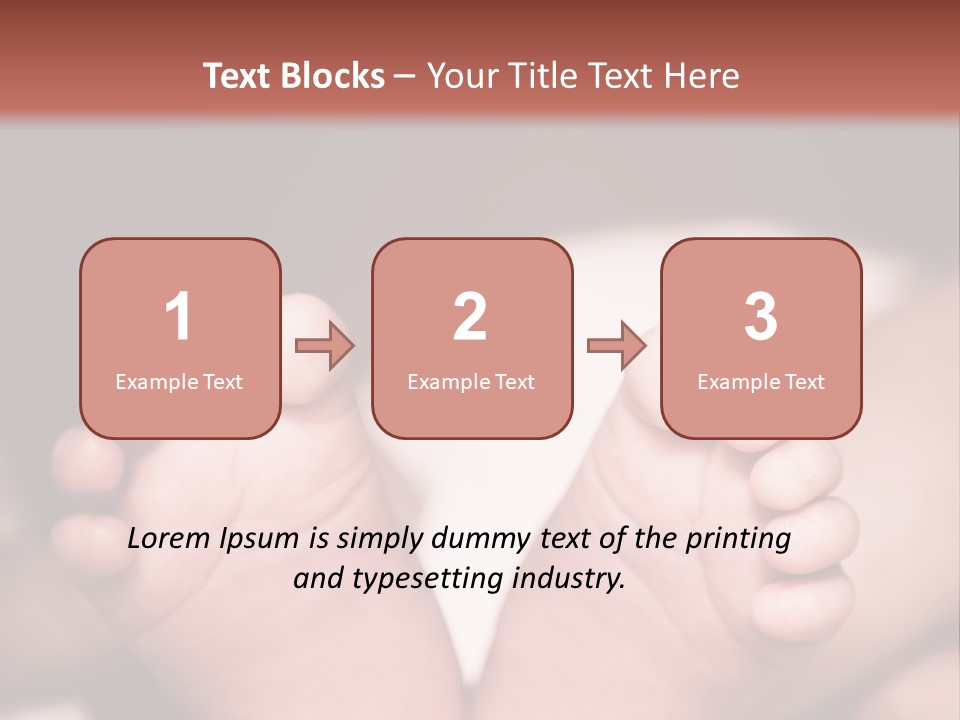 Text Blocks – Your Title Text Here

1
Example Text

2
Example Text

3
Example Text

Lorem Ipsum is simply dummy text of the printing and typesetting industry.